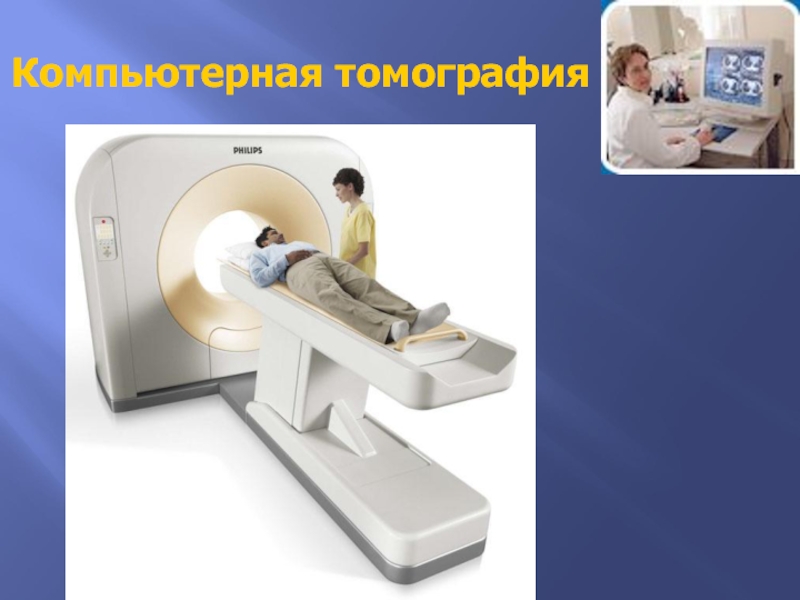 Компьютерная томография

PHILIPS